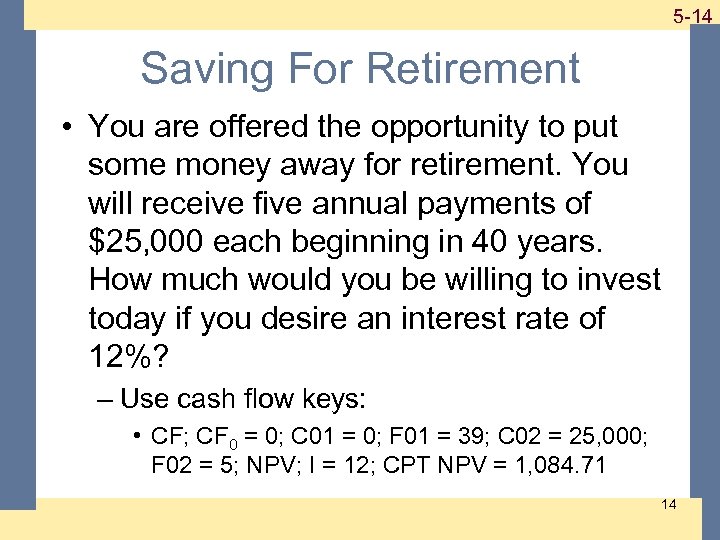 5-14

Saving For Retirement

• You are offered the opportunity to put some money away for retirement. You will receive five annual payments of $25,000 each beginning in 40 years. How much would you be willing to invest today if you desire an interest rate of 12%?

– Use cash flow keys:

• CF; $CF_0$ = 0; C01 = 0; F01 = 39; C02 = 25,000; F02 = 5; NPV; I = 12; CPT NPV = 1,084.71

14